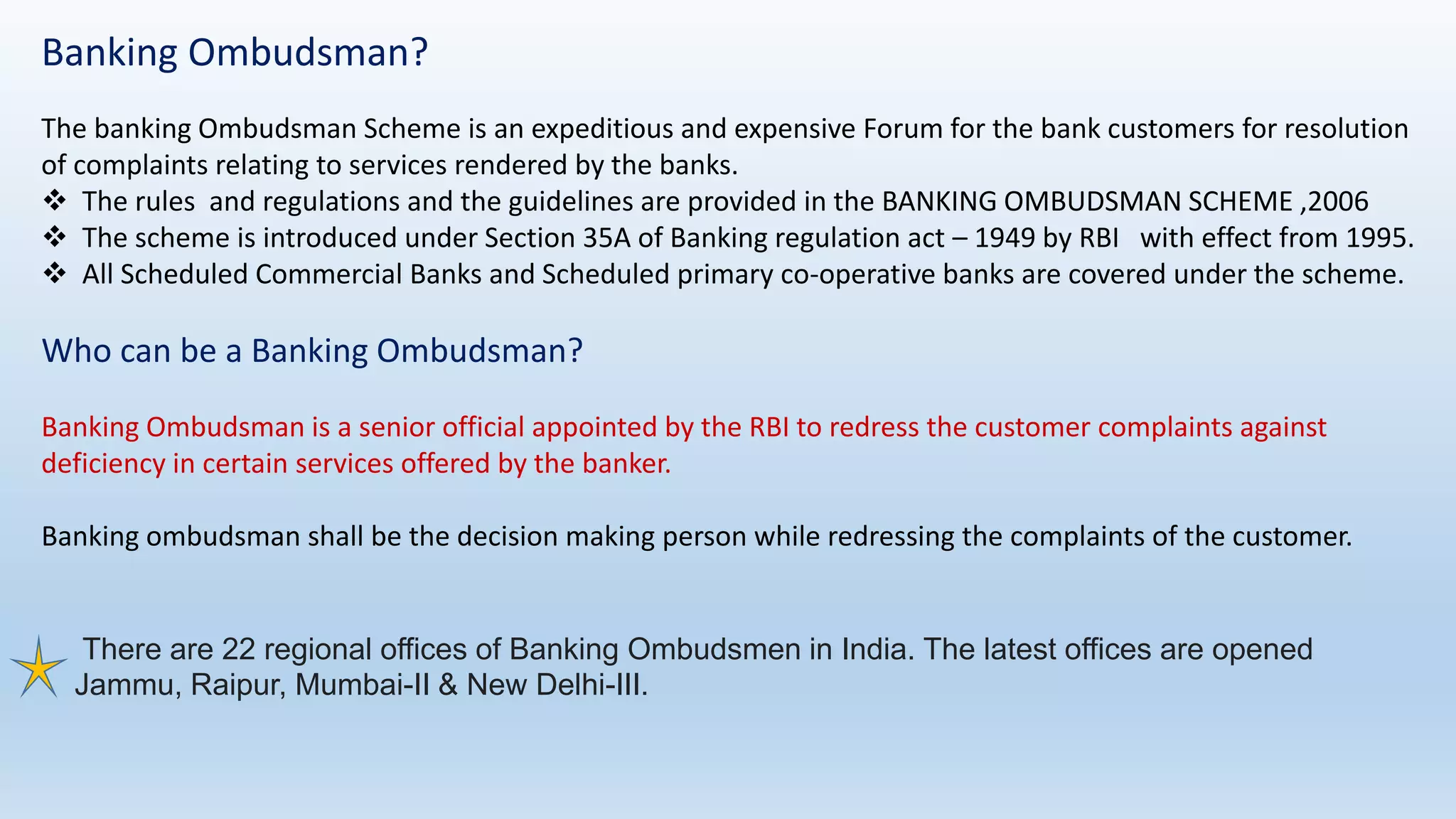 Banking Ombudsman?

The banking Ombudsman Scheme is an expeditious and expensive Forum for the bank customers for resolution of complaints relating to services rendered by the banks.
❖ The rules and regulations and the guidelines are provided in the BANKING OMBUDSMAN SCHEME ,2006
❖ The scheme is introduced under Section 35A of Banking regulation act – 1949 by RBI with effect from 1995.
❖ All Scheduled Commercial Banks and Scheduled primary co-operative banks are covered under the scheme.

Who can be a Banking Ombudsman?

Banking Ombudsman is a senior official appointed by the RBI to redress the customer complaints against deficiency in certain services offered by the banker.

Banking ombudsman shall be the decision making person while redressing the complaints of the customer.

There are 22 regional offices of Banking Ombudsmen in India. The latest offices are opened Jammu, Raipur, Mumbai-II & New Delhi-III.